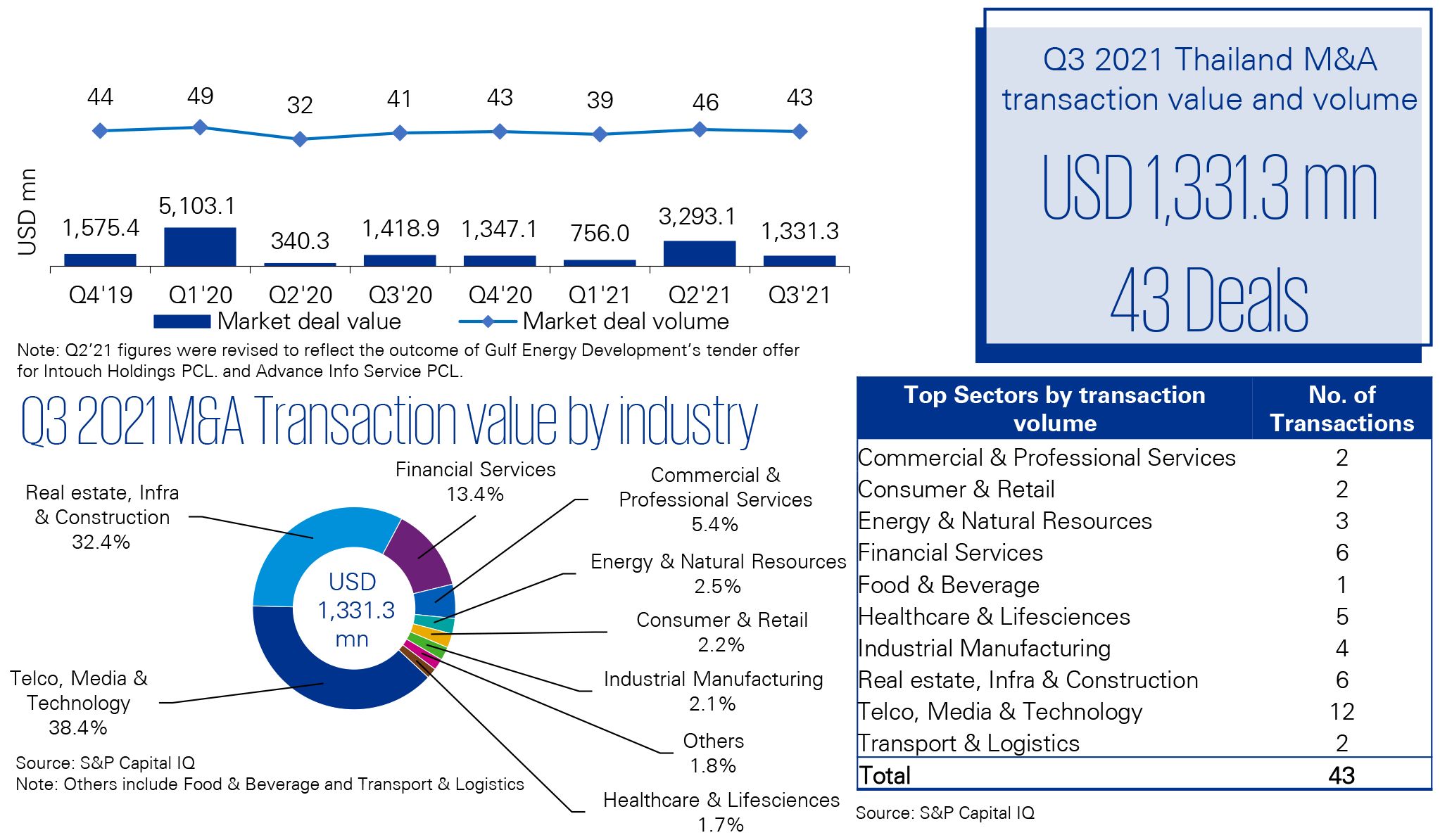 44 49 32 41 43 39 46 43

USD mn

1,575.4 5,103.1 340.3 1,418.9 1,347.1 756.0 3,293.1 1,331.3

Q4'19 Q1'20 Q2'20 Q3'20 Q4'20 Q1'21 Q2'21 Q3'21

Market deal value Market deal volume

Note: Q2'21 figures were revised to reflect the outcome of Gulf Energy Development's tender offer for Intouch Holdings PCL. and Advance Info Service PCL.

Q3 2021 Thailand M&A transaction value and volume

USD 1,331.3 mn

43 Deals

Q3 2021 M&A Transaction value by industry

Real estate, Infra & Construction 32.4%

Financial Services 13.4%

Commercial & Professional Services 5.4%

Energy & Natural Resources 2.5%

Consumer & Retail 2.2%

Industrial Manufacturing 2.1%

Others 1.8%

Healthcare & Lifesciences 1.7%

Telco, Media & Technology 38.4%

USD 1,331.3 mn

Source: S&P Capital IQ
Note: Others include Food & Beverage and Transport & Logistics

| Top Sectors by transaction volume | No. of Transactions |
|---|---|
| Commercial & Professional Services | 2 |
| Consumer & Retail | 2 |
| Energy & Natural Resources | 3 |
| Financial Services | 6 |
| Food & Beverage | 1 |
| Healthcare & Lifesciences | 5 |
| Industrial Manufacturing | 4 |
| Real estate, Infra & Construction | 6 |
| Telco, Media & Technology | 12 |
| Transport & Logistics | 2 |
| Total | 43 |

Source: S&P Capital IQ